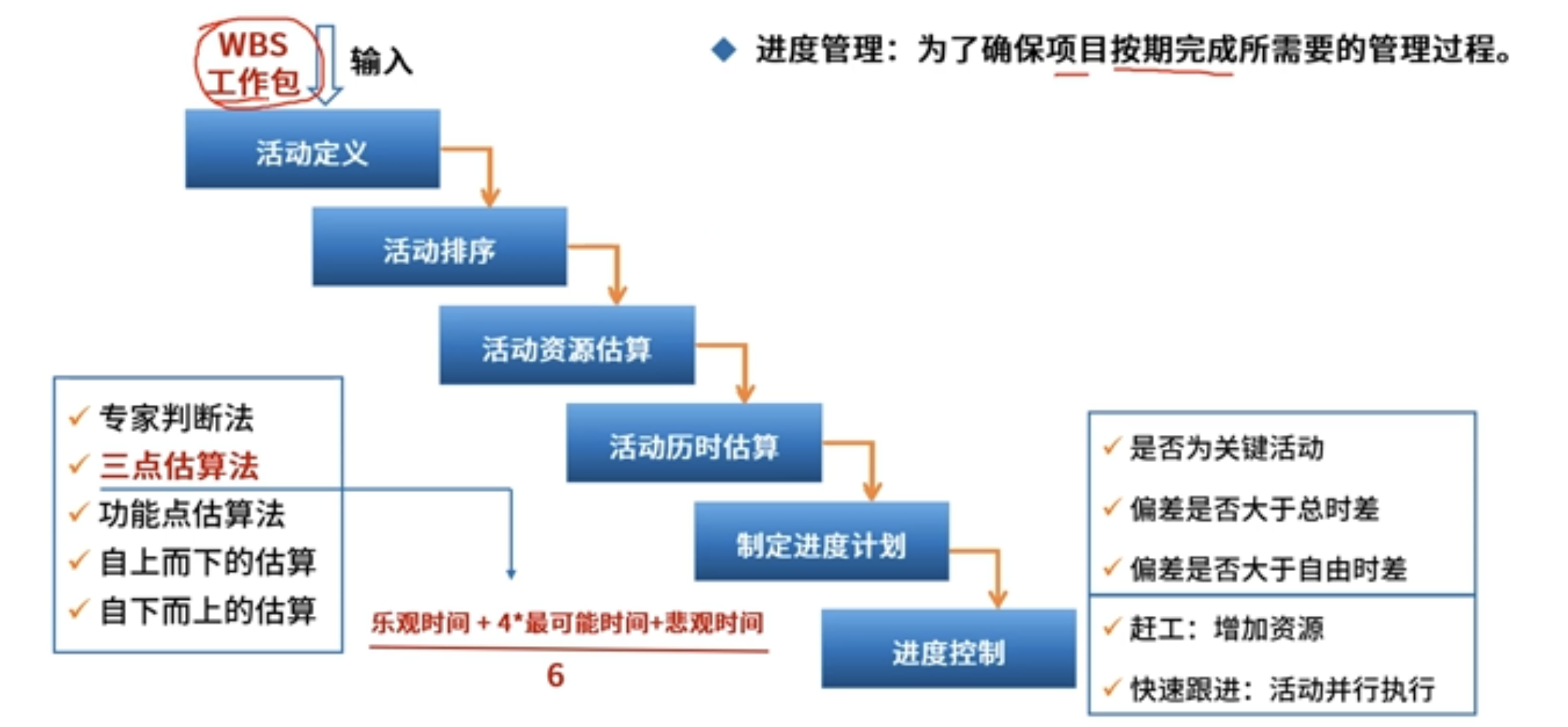 WBS 工作包

输入

◆ 进度管理：为了确保项目按期完成所需要的管理过程。

活动定义

活动排序

活动资源估算

活动历时估算

制定进度计划

进度控制

✓ 专家判断法
✓ 三点估算法
✓ 功能点估算法
✓ 自上而下的估算
✓ 自下而上的估算

$\frac{乐观时间 + 4*最可能时间+悲观时间}{6}$

✓ 是否为关键活动
✓ 偏差是否大于总时差
✓ 偏差是否大于自由时差

✓ 赶工：增加资源
✓ 快速跟进：活动并行执行